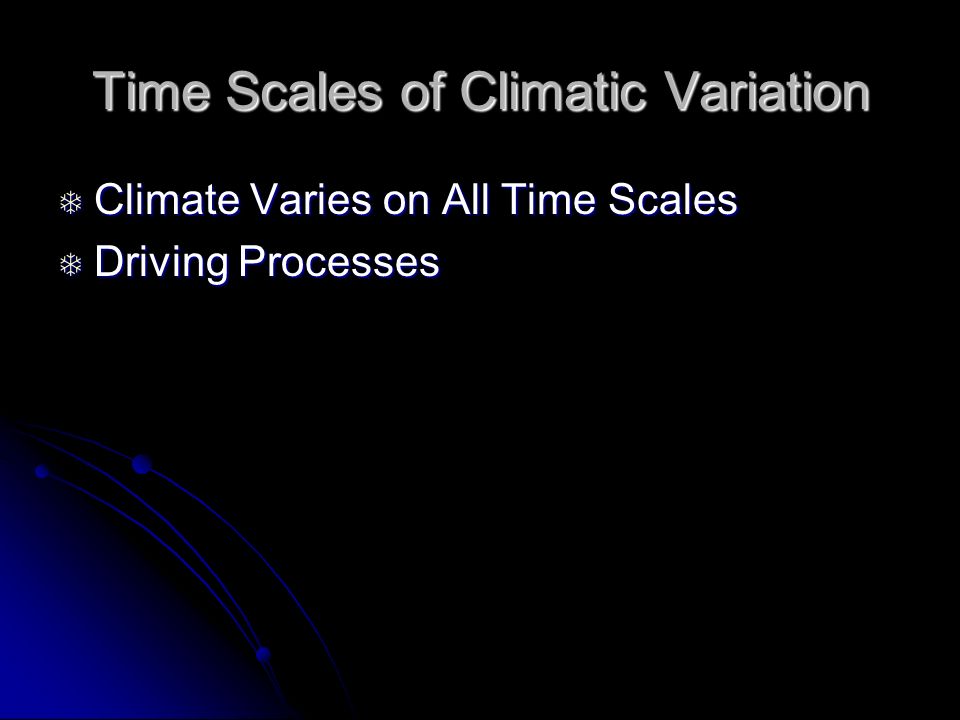 Time Scales of Climatic Variation

Climate Varies on All Time Scales

Driving Processes